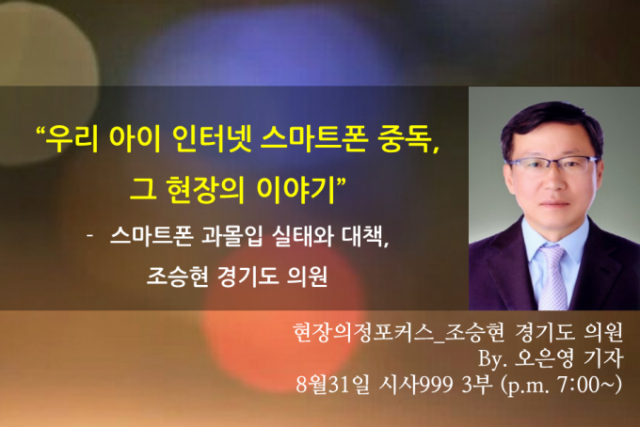 “우리 아이 인터넷 스마트폰 중독, 그 현장의 이야기”

- 스마트폰 과몰입 실태와 대책, 조승현 경기도 의원

현장의정포커스_조승현 경기도 의원
By. 오은영 기자
8월31일 시사999 3부 (p.m. 7:00~)